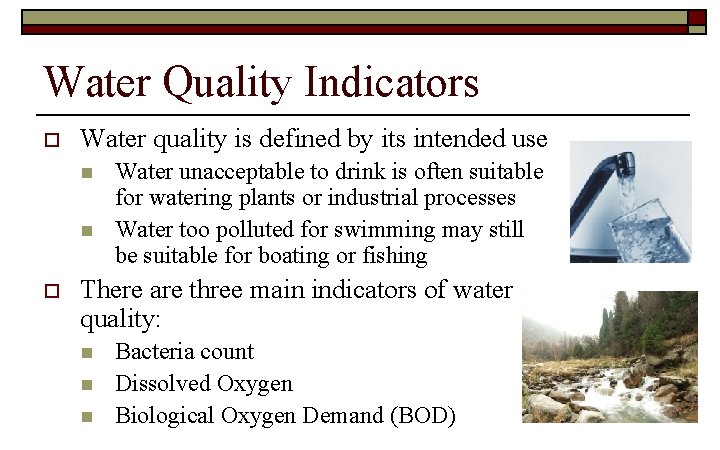 Water Quality Indicators

Water quality is defined by its intended use

Water unacceptable to drink is often suitable for watering plants or industrial processes

Water too polluted for swimming may still be suitable for boating or fishing

There are three main indicators of water quality:

Bacteria count

Dissolved Oxygen

Biological Oxygen Demand (BOD)